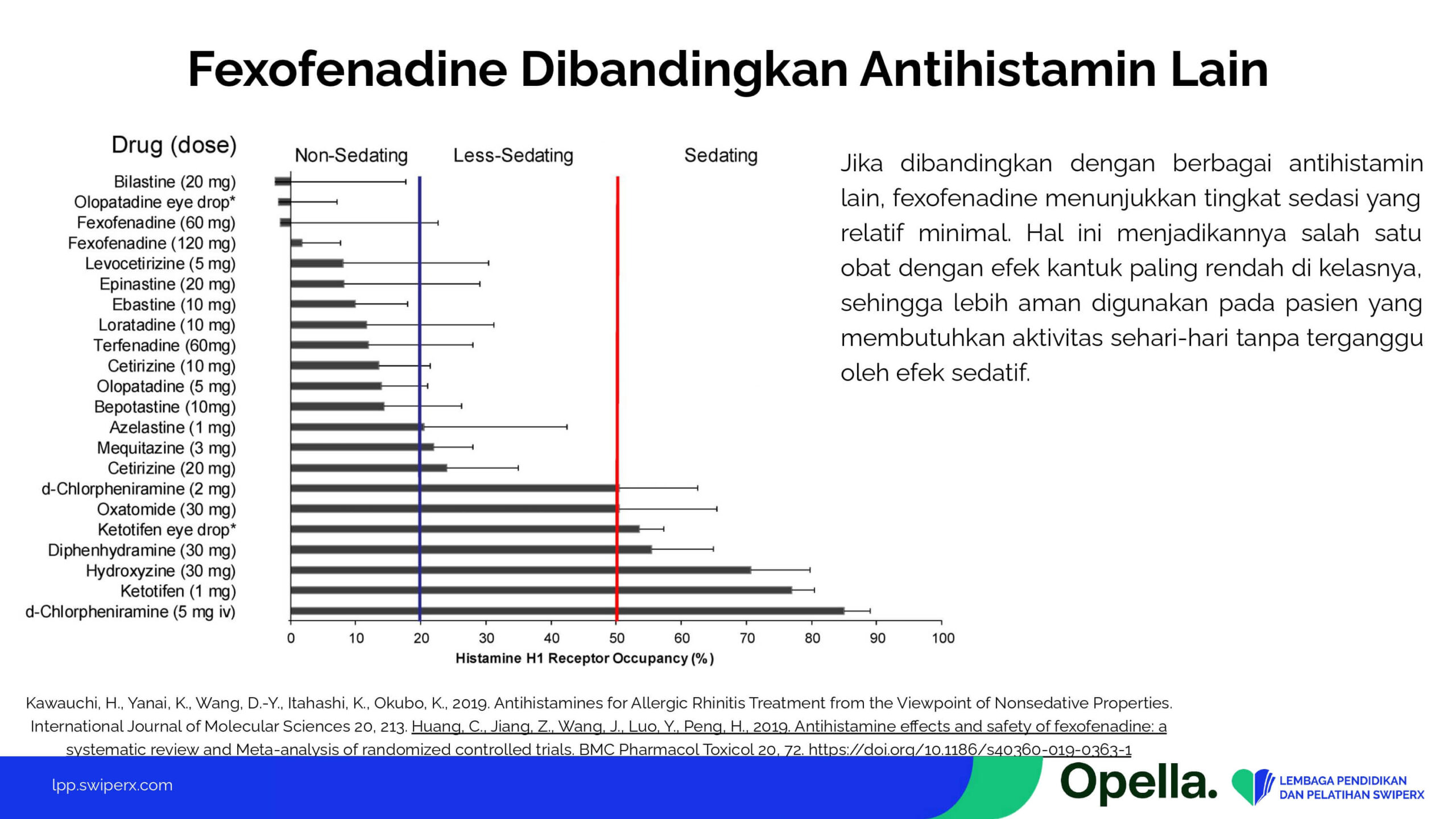 Fexofenadine Dibandingkan Antihistamin Lain

Drug (dose)

Non-Sedating Less-Sedating Sedating

Bilastine (20 mg)
Olopatadine eye drop*
Fexofenadine (60 mg)
Fexofenadine (120 mg)
Levocetirizine (5 mg)
Epinastine (20 mg)
Ebastine (10 mg)
Loratadine (10 mg)
Terfenadine (60mg)
Cetirizine (10 mg)
Olopatadine (5 mg)
Bepotastine (10mg)
Azelastine (1 mg)
Mequitazine (3 mg)
Cetirizine (20 mg)
d-Chlorpheniramine (2 mg)
Oxatomide (30 mg)
Ketotifen eye drop*
Diphenhydramine (30 mg)
Hydroxyzine (30 mg)
Ketotifen (1 mg)
d-Chlorpheniramine (5 mg iv)

0 10 20 30 40 50 60 70 80 90 100
Histamine H1 Receptor Occupancy (%)

Jika dibandingkan dengan berbagai antihistamin lain, fexofenadine menunjukkan tingkat sedasi yang relatif minimal. Hal ini menjadikannya salah satu obat dengan efek kantuk paling rendah di kelasnya, sehingga lebih aman digunakan pada pasien yang membutuhkan aktivitas sehari-hari tanpa terganggu oleh efek sedatif.

Kawauchi, H., Yanai, K., Wang, D.-Y., Itahashi, K., Okubo, K., 2019. Antihistamines for Allergic Rhinitis Treatment from the Viewpoint of Nonsedative Properties. International Journal of Molecular Sciences 20, 213. Huang, C., Jiang, Z., Wang, J., Luo, Y., Peng, H., 2019. Antihistamine effects and safety of fexofenadine: a systematic review and Meta-analysis of randomized controlled trials. BMC Pharmacol Toxicol 20, 72. https://doi.org/10.1186/s40360-019-0363-1

lpp.swiperx.com

Opella.

LEMBAGA PENDIDIKAN DAN PELATIHAN SWIPERX